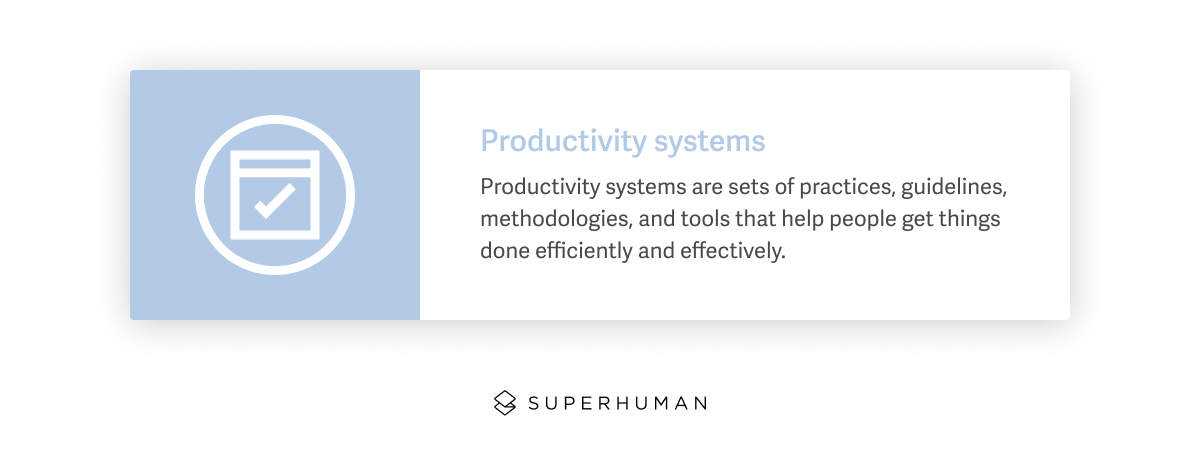 Productivity systems

Productivity systems are sets of practices, guidelines, methodologies, and tools that help people get things done efficiently and effectively.

SUPERHUMAN